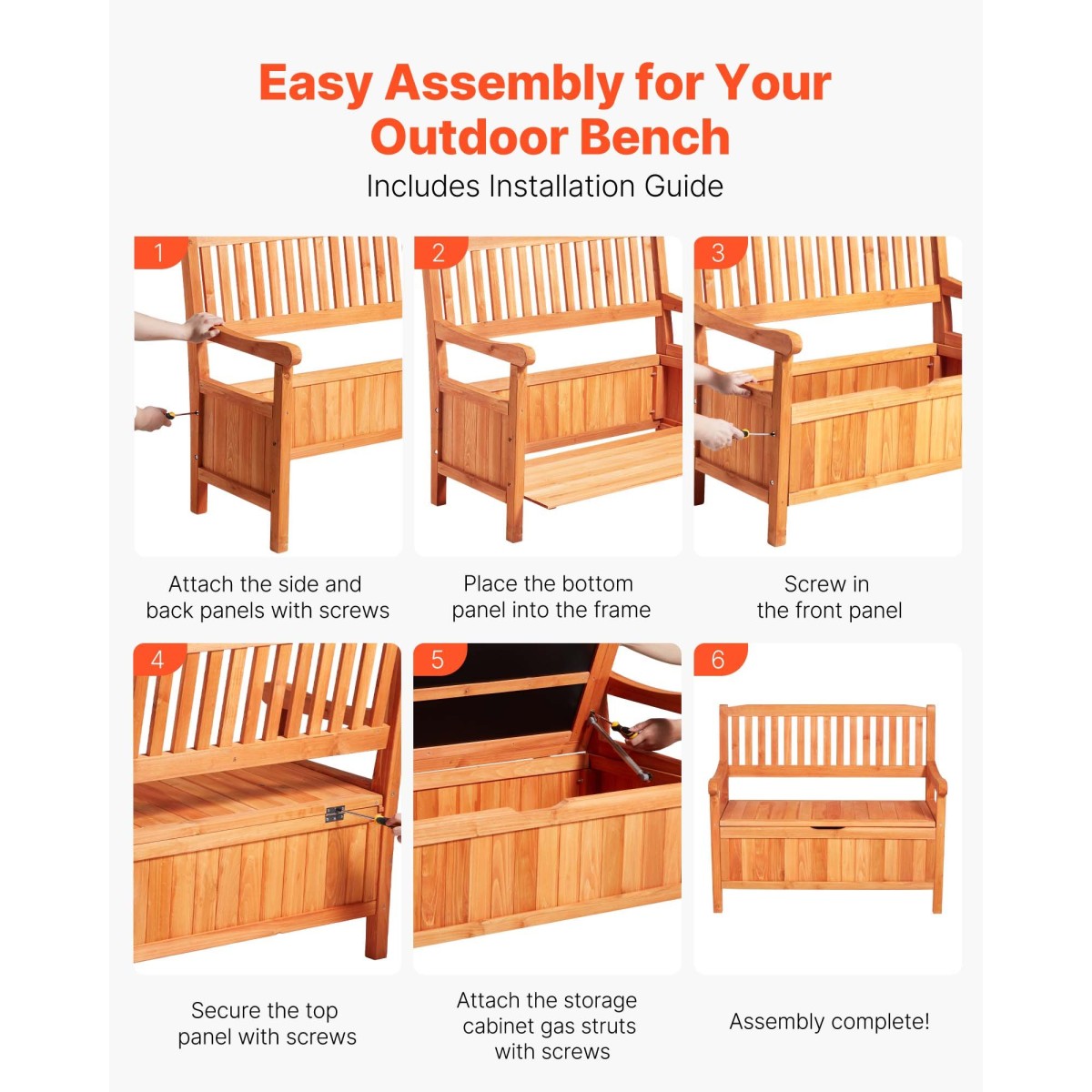 Easy Assembly for Your Outdoor Bench

Includes Installation Guide

1

Attach the side and back panels with screws

2

Place the bottom panel into the frame

3

Screw in the front panel

4

Secure the top panel with screws

5

Attach the storage cabinet gas struts with screws

6

Assembly complete!